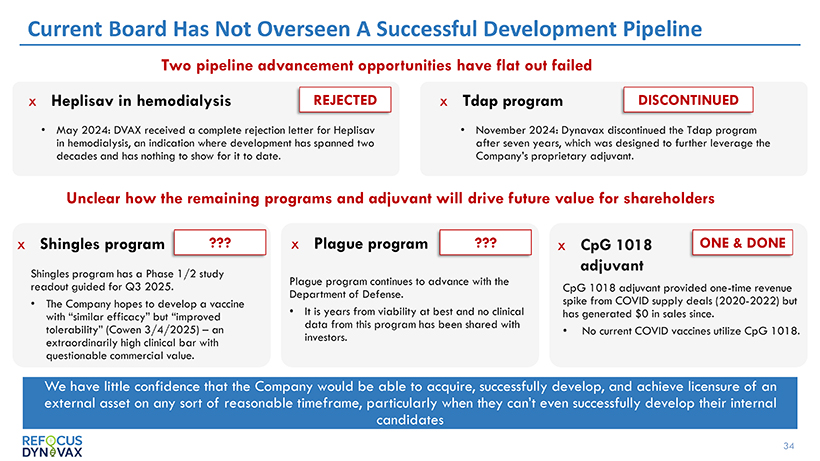 Current Board Has Not Overseen A Successful Development Pipeline

Two pipeline advancement opportunities have flat out failed

x Heplisav in hemodialysis

REJECTED

• May 2024: DVAX received a complete rejection letter for Heplisav in hemodialysis, an indication where development has spanned two decades and has nothing to show for it to date.

x Tdap program

DISCONTINUED

• November 2024: Dynavax discontinued the Tdap program after seven years, which was designed to further leverage the Company's proprietary adjuvant.

Unclear how the remaining programs and adjuvant will drive future value for shareholders

x Shingles program

???

Shingles program has a Phase 1/2 study readout guided for Q3 2025.

• The Company hopes to develop a vaccine with "similar efficacy" but "improved tolerability" (Cowen 3/4/2025) – an extraordinarily high clinical bar with questionable commercial value.

x Plague program

???

Plague program continues to advance with the Department of Defense.

• It is years from viability at best and no clinical data from this program has been shared with investors.

x CpG 1018 adjuvant

ONE & DONE

CpG 1018 adjuvant provided one-time revenue spike from COVID supply deals (2020-2022) but has generated $0 in sales since.

• No current COVID vaccines utilize CpG 1018.

We have little confidence that the Company would be able to acquire, successfully develop, and achieve licensure of an external asset on any sort of reasonable timeframe, particularly when they can't even successfully develop their internal candidates

REFOCUS DYNAVAX

34